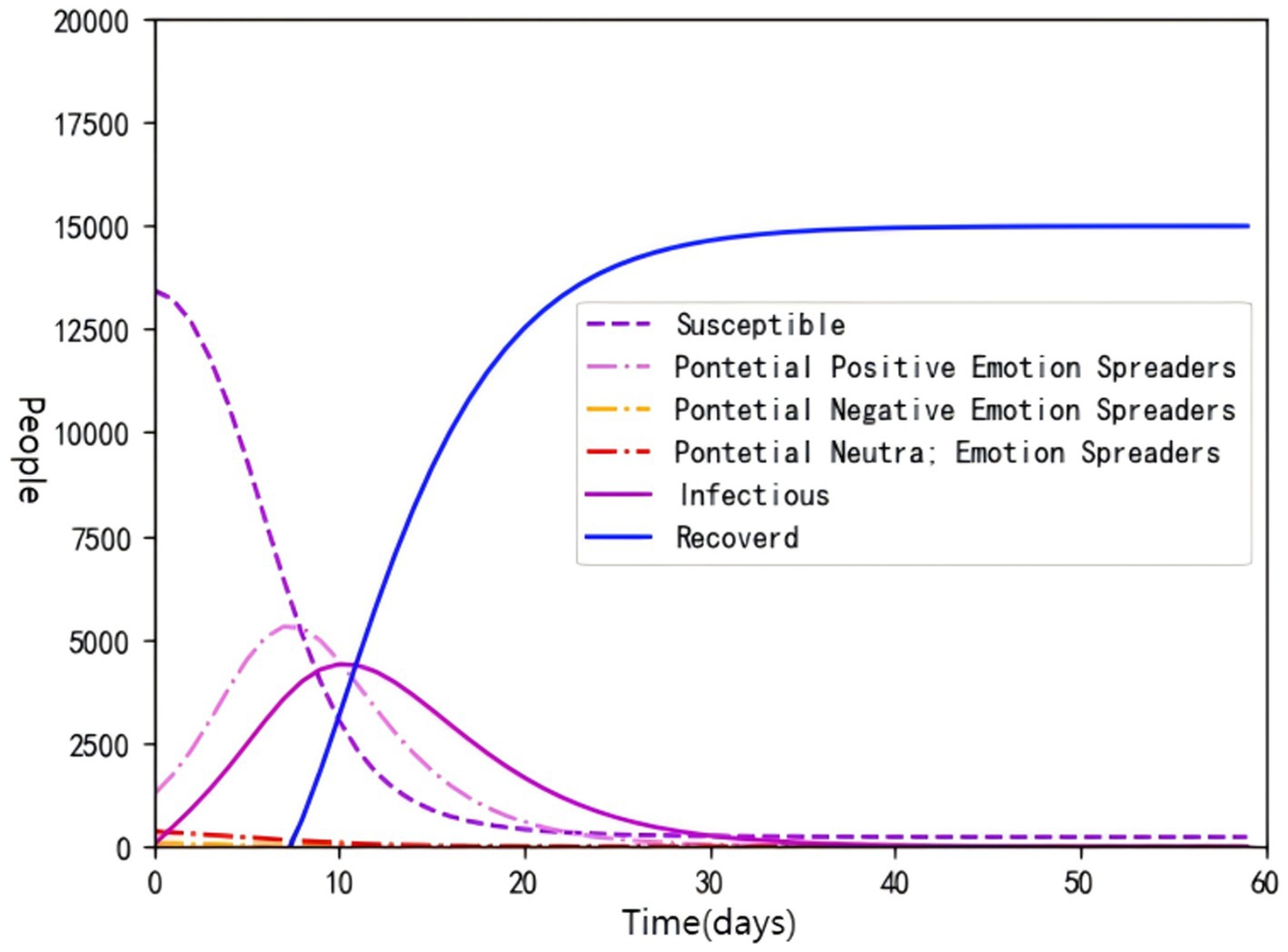 20000
17500
15000
12500
10000
7500
5000
2500
0

People

Susceptible
Pontetial Positive Emotion Spreaders
Pontetial Negative Emotion Spreaders
Pontetial Neutra; Emotion Spreaders
Infectious
Recoverd

0
10
20
30
40
50
60

Time(days)